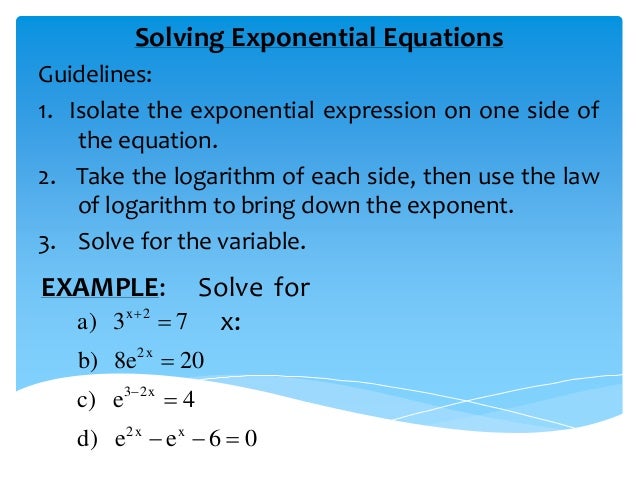 Solving Exponential Equations

Guidelines:

1. Isolate the exponential expression on one side of the equation.

2. Take the logarithm of each side, then use the law of logarithm to bring down the exponent.

3. Solve for the variable.

EXAMPLE: Solve for x:

a) $3^{x+2} = 7$

b) $8e^{2x} = 20$

c) $e^{3-2x} = 4$

d) $e^{2x} - e^{x} - 6 = 0$